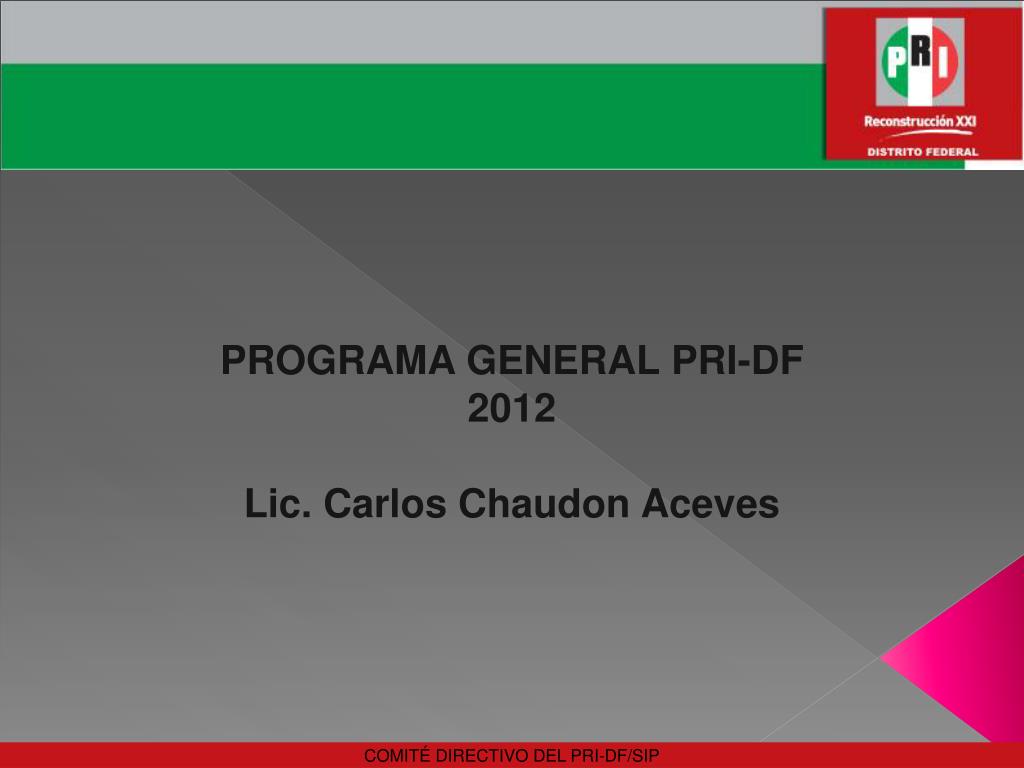 PRI
Reconstrucción XXI
DISTRITO FEDERAL

PROGRAMA GENERAL PRI-DF
2012

Lic. Carlos Chaudon Aceves

COMITÉ DIRECTIVO DEL PRI-DF/SIP